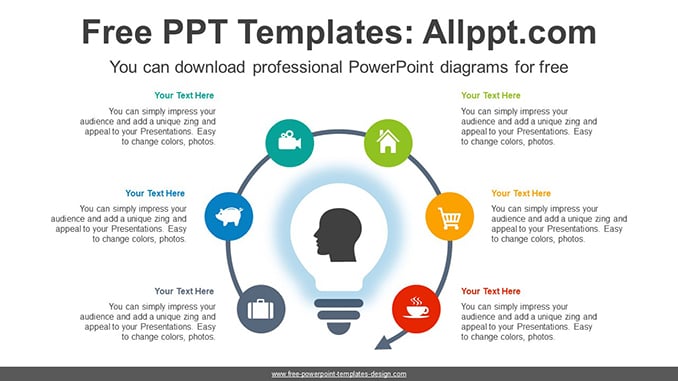 Free PPT Templates: Allppt.com

You can download professional PowerPoint diagrams for free

Your Text Here

You can simply impress your audience and add a unique zing and appeal to your Presentations. Easy to change colors, photos.

Your Text Here

You can simply impress your audience and add a unique zing and appeal to your Presentations. Easy to change colors, photos.

Your Text Here

You can simply impress your audience and add a unique zing and appeal to your Presentations. Easy to change colors, photos.

Your Text Here

You can simply impress your audience and add a unique zing and appeal to your Presentations. Easy to change colors, photos.

Your Text Here

You can simply impress your audience and add a unique zing and appeal to your Presentations. Easy to change colors, photos.

Your Text Here

You can simply impress your audience and add a unique zing and appeal to your Presentations. Easy to change colors, photos.

www.free-powerpoint-templates-design.com